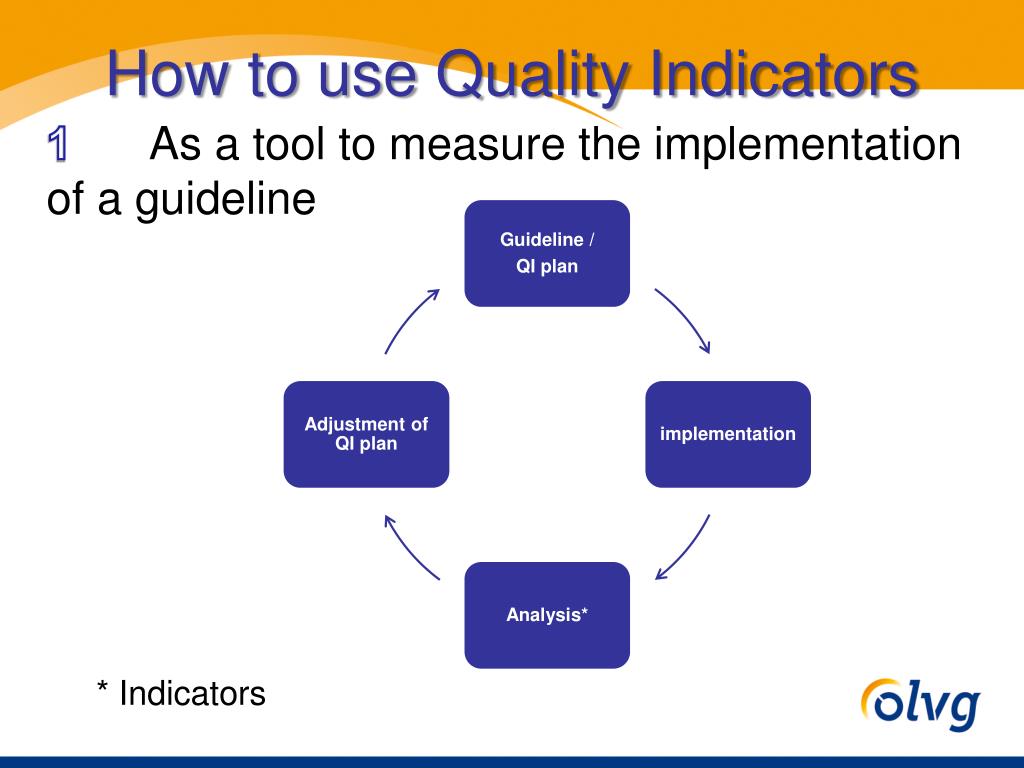 How to use Quality Indicators

1 As a tool to measure the implementation of a guideline

Guideline / QI plan

implementation

Analysis*

Adjustment of QI plan

* Indicators

olvg